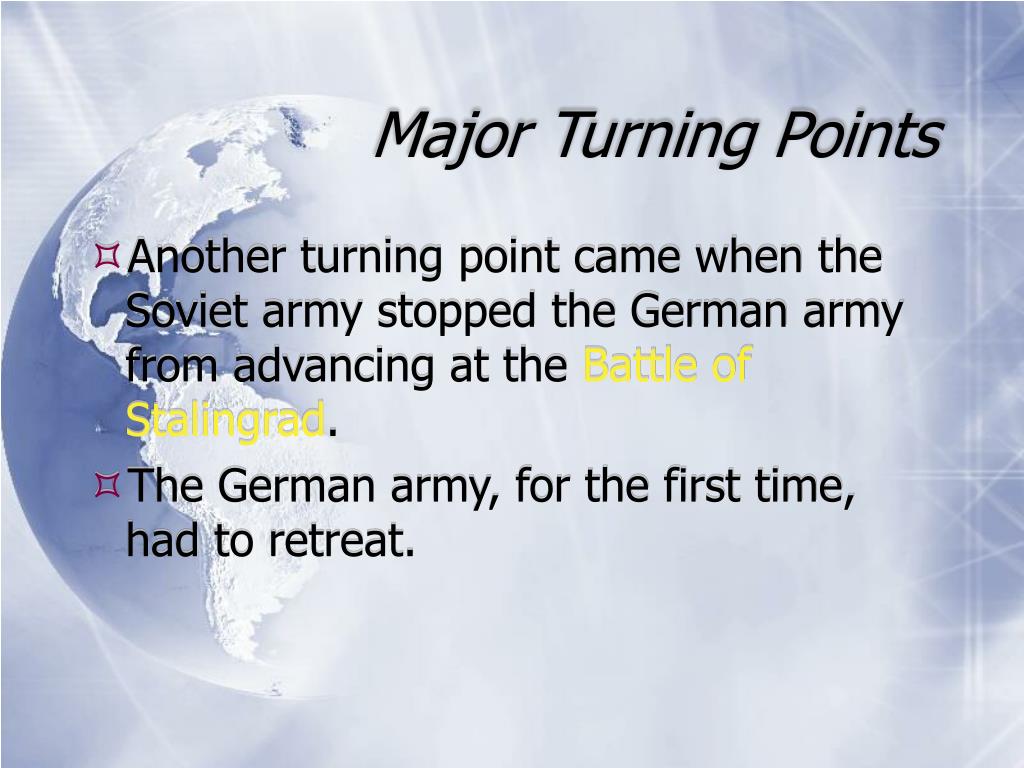 Major Turning Points

Another turning point came when the Soviet army stopped the German army from advancing at the Battle of Stalingrad.

The German army, for the first time, had to retreat.